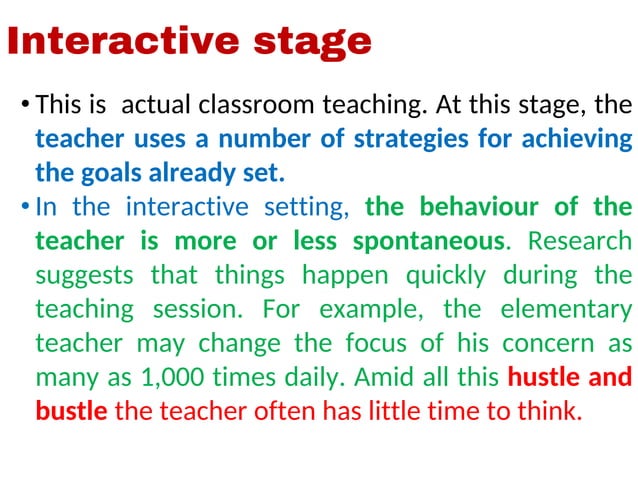 Interactive stage

• This is  actual classroom teaching. At this stage, the teacher uses a number of strategies for achieving the goals already set.

• In the interactive setting, the behaviour of the teacher is more or less spontaneous. Research suggests that things happen quickly during the teaching session. For example, the elementary teacher may change the focus of his concern as many as 1,000 times daily. Amid all this hustle and bustle the teacher often has little time to think.